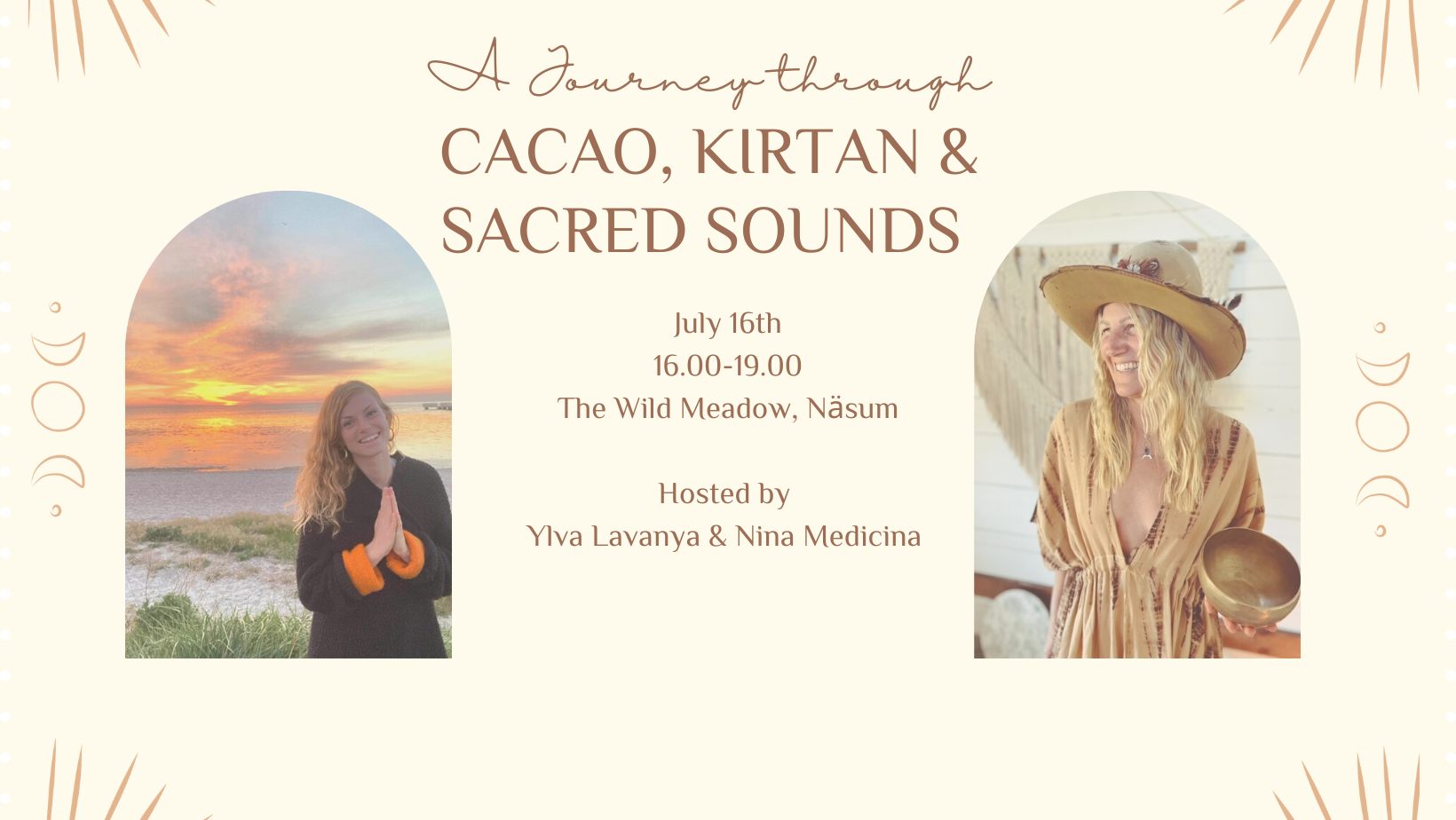 A Journey through
CACAO, KIRTAN & SACRED SOUNDS

July 16th
16.00-19.00
The Wild Meadow, Näsum

Hosted by
Ylva Lavanya & Nina Medicina